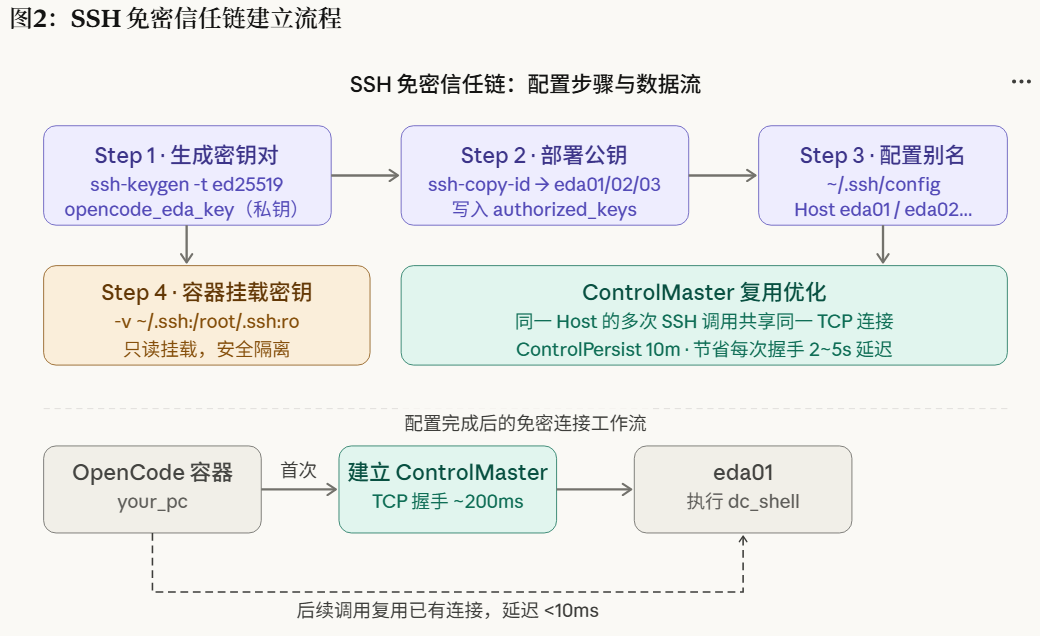 图2：SSH 免密信任链建立流程

SSH 免密信任链：配置步骤与数据流

...

Step 1 · 生成密钥对
ssh-keygen -t ed25519
opencode_eda_key（私钥）

Step 2 · 部署公钥
ssh-copy-id → eda01/02/03
写入 authorized_keys

Step 3 · 配置别名
~/.ssh/config
Host eda01 / eda02...

Step 4 · 容器挂载密钥
-v ~/.ssh:/root/.ssh:ro
只读挂载，安全隔离

ControlMaster 复用优化
同一 Host 的多次 SSH 调用共享同一 TCP 连接
ControlPersist 10m · 节省每次握手 2~5s 延迟

配置完成后的免密连接工作流

OpenCode 容器
your_pc

首次

建立 ControlMaster
TCP 握手 ~200ms

eda01
执行 dc_shell

后续调用复用已有连接，延迟 <10ms